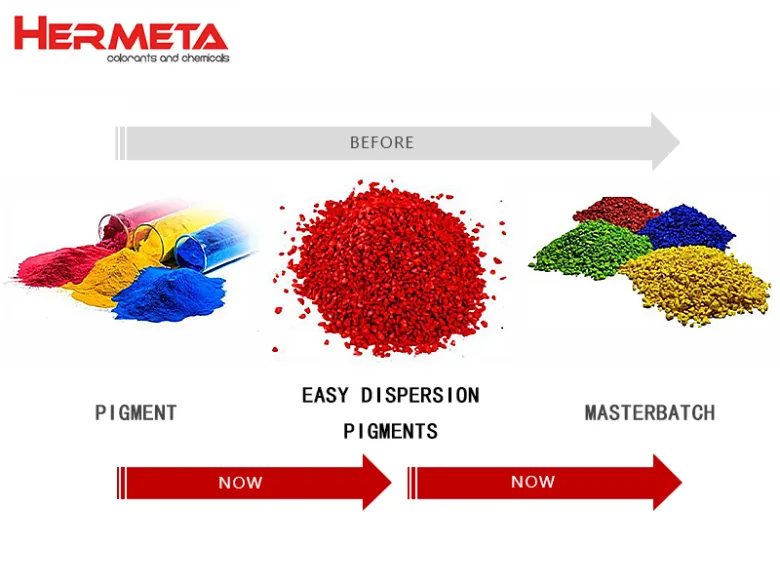 HERMETA
colorants and chemicals

BEFORE

PIGMENT

EASY DISPERSION PIGMENTS

MASTERBATCH

NOW

NOW